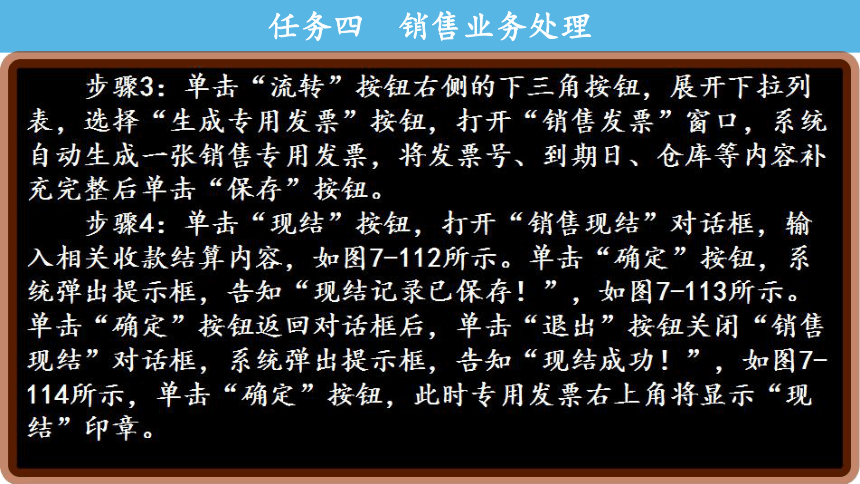 任务四　销售业务处理

步骤3：单击“流转”按钮右侧的下三角按钮，展开下拉列表，选择“生成专用发票”按钮，打开“销售发票”窗口，系统自动生成一张销售专用发票，将发票号、到期日、仓库等内容补充完整后单击“保存”按钮。

步骤4：单击“现结”按钮，打开“销售现结”对话框，输入相关收款结算内容，如图7-112所示。单击“确定”按钮，系统弹出提示框，告知“现结记录已保存！”，如图7-113所示。单击“确定”按钮返回对话框后，单击“退出”按钮关闭“销售现结”对话框，系统弹出提示框，告知“现结成功！”，如图7-114所示，单击“确定”按钮，此时专用发票右上角将显示“现结”印章。